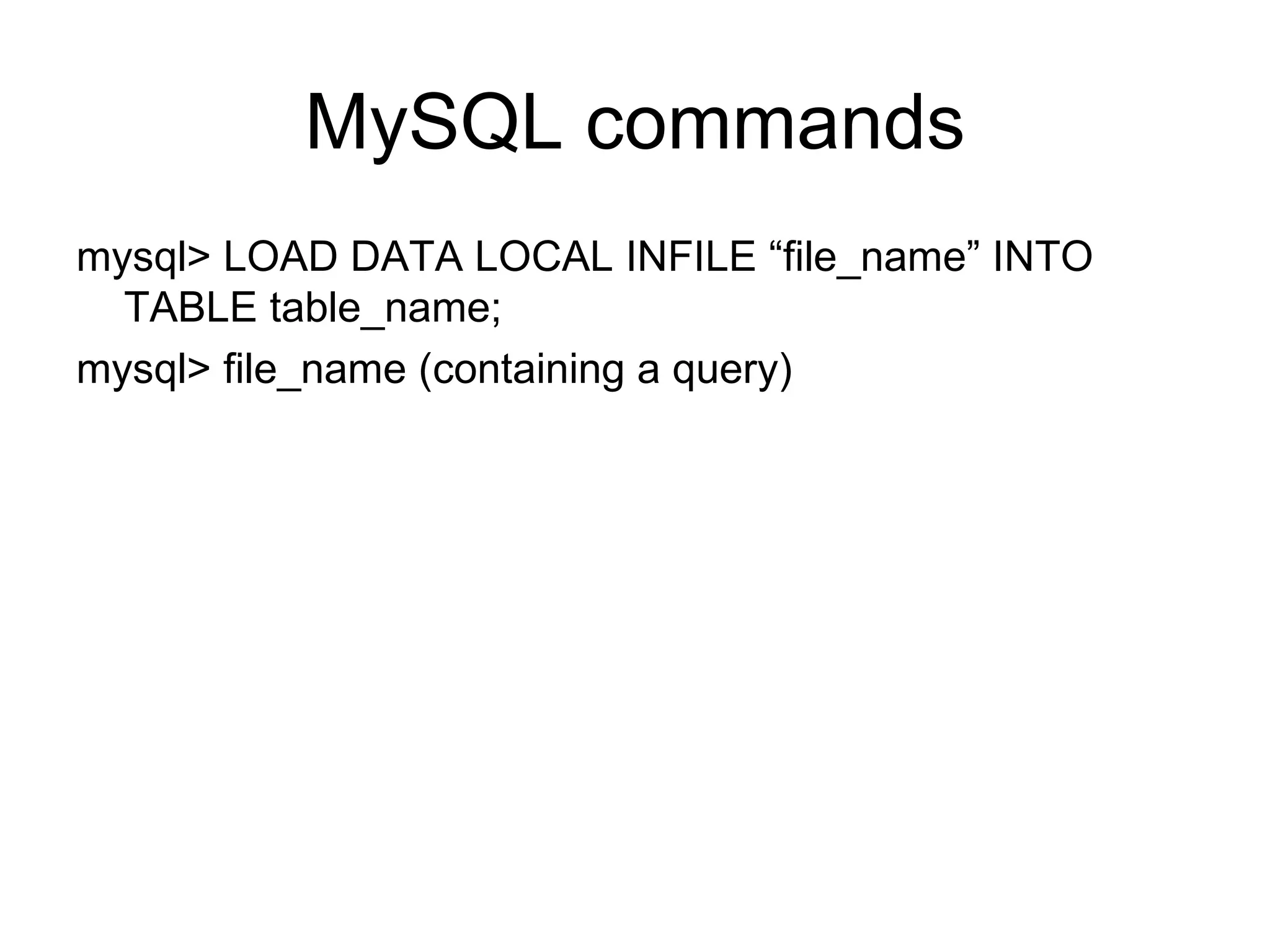 MySQL commands

mysql> LOAD DATA LOCAL INFILE “file_name” INTO TABLE table_name;

mysql> file_name (containing a query)